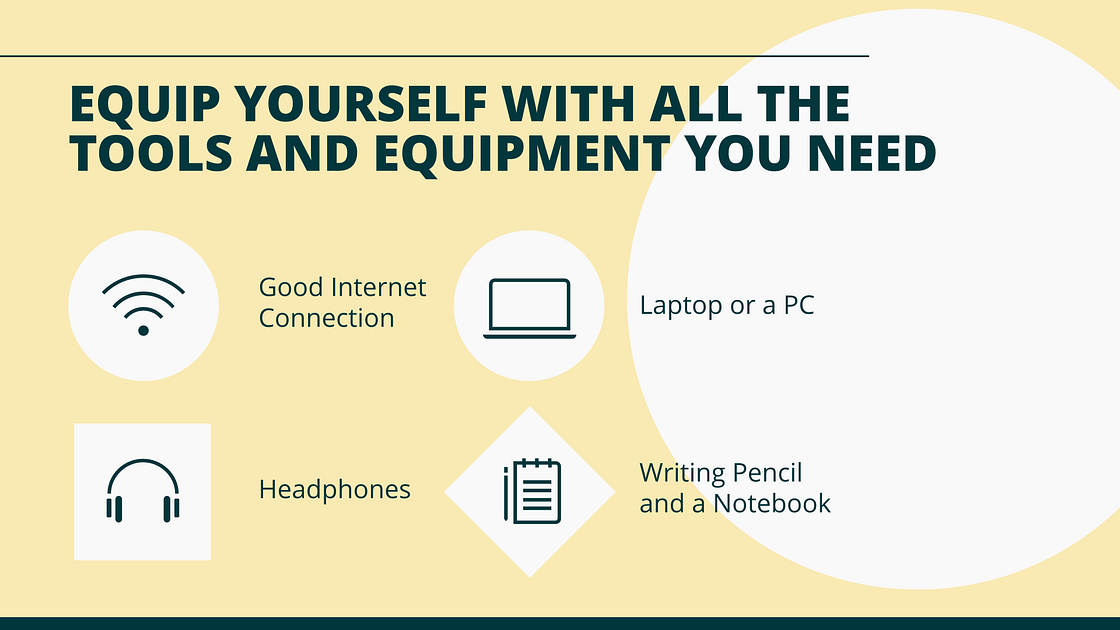 EQUIP YOURSELF WITH ALL THE TOOLS AND EQUIPMENT YOU NEED

Good Internet Connection

Laptop or a PC

Headphones

Writing Pencil and a Notebook